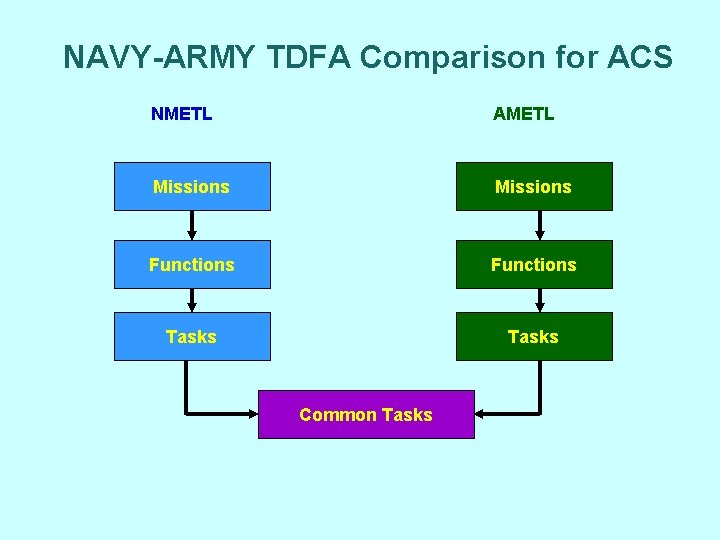 NAVY-ARMY TDFA Comparison for ACS

NMETL

Missions

Functions

Tasks

AMETL

Missions

Functions

Tasks

Common Tasks